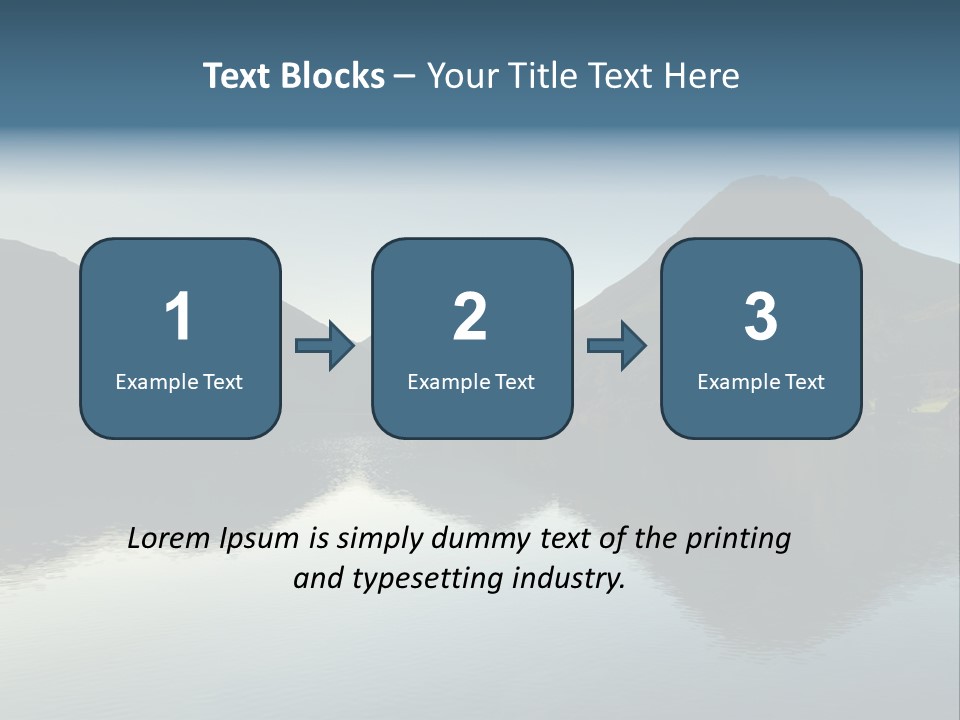 Text Blocks – Your Title Text Here

1
Example Text

2
Example Text

3
Example Text

Lorem Ipsum is simply dummy text of the printing and typesetting industry.